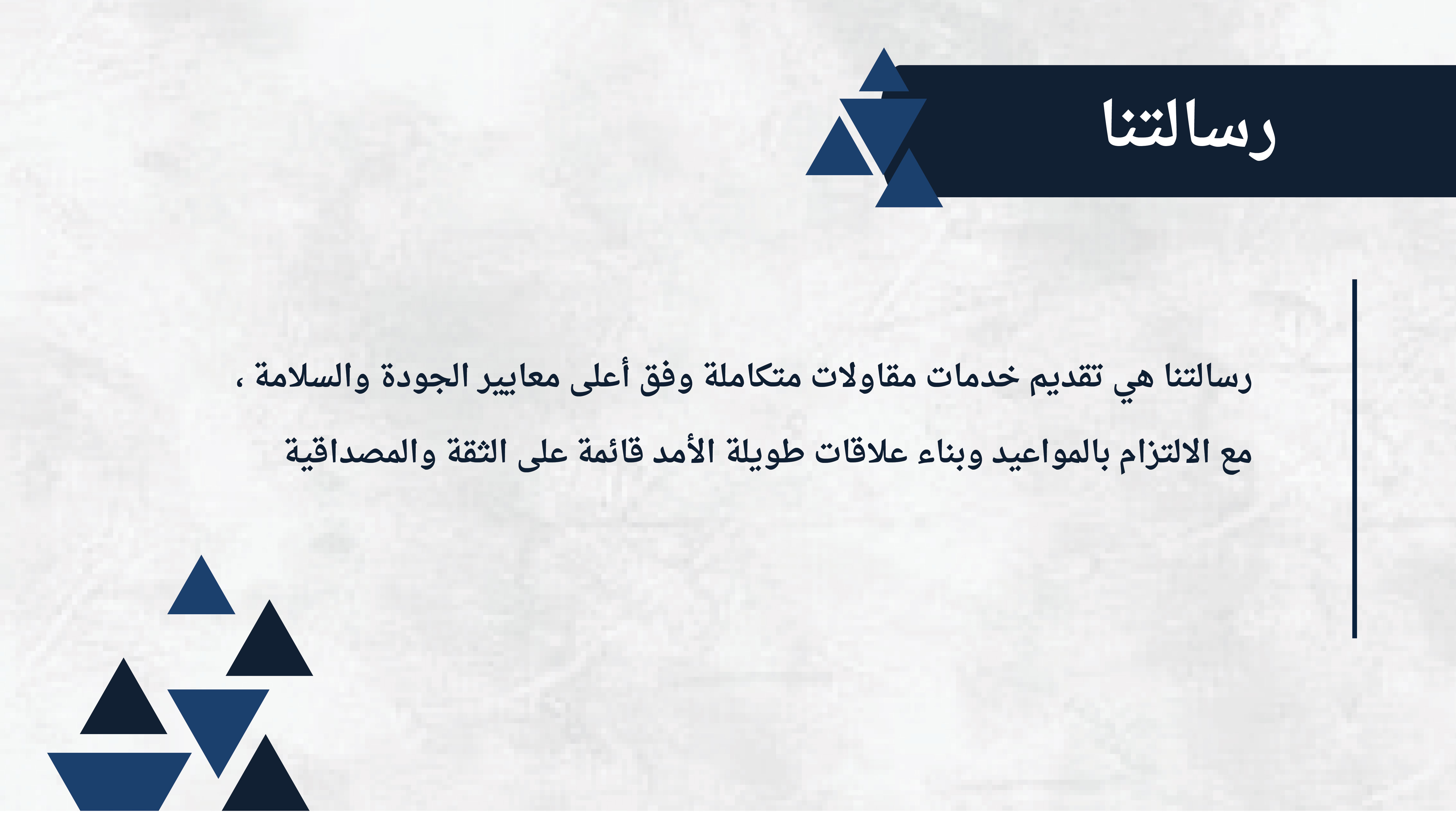 رسالتنا

رسالتنا هي تقديم خدمات مقاولات متكاملة وفق أعلى معايير الجودة والسلامة ، مع الالتزام بالمواعيد وبناء علاقات طويلة الأمد قائمة على الثقة والمصداقية